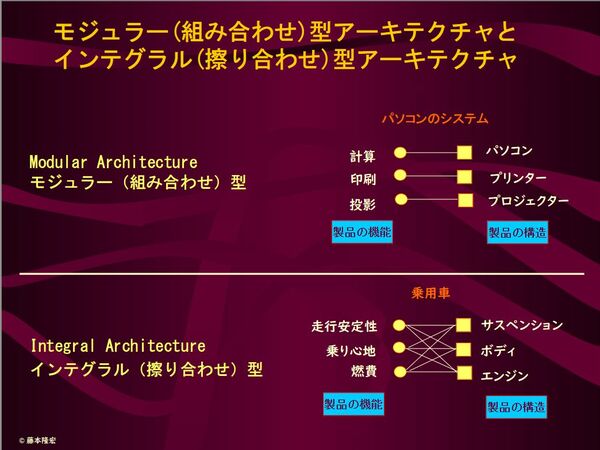 モジュラー(組み合わせ)型アーキテクチャと
インテグラル(擦り合わせ)型アーキテクチャ

Modular Architecture
モジュラー（組み合わせ）型

パソコンのシステム

計算
印刷
投影

パソコン
プリンター
プロジェクター

製品の機能
製品の構造

Integral Architecture
インテグラル（擦り合わせ）型

乗用車

走行安定性
乗り心地
燃費

サスペンション
ボディ
エンジン

製品の機能
製品の構造

© 藤本隆宏